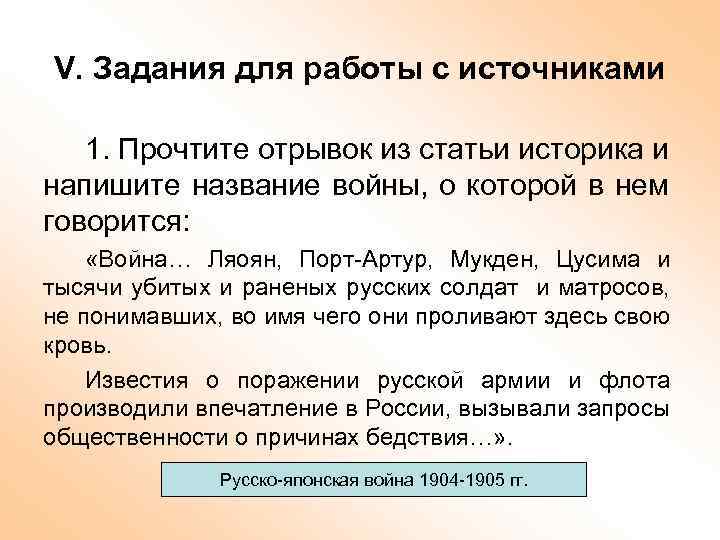 V. Задания для работы с источниками

1. Прочтите отрывок из статьи историка и напишите название войны, о которой в нем говорится:

«Война… Ляоян, Порт-Артур, Мукден, Цусима и тысячи убитых и раненых русских солдат и матросов, не понимавших, во имя чего они проливают здесь свою кровь.

Известия о поражении русской армии и флота производили впечатление в России, вызывали запросы общественности о причинах бедствия…».

Русско-японская война 1904-1905 гг.